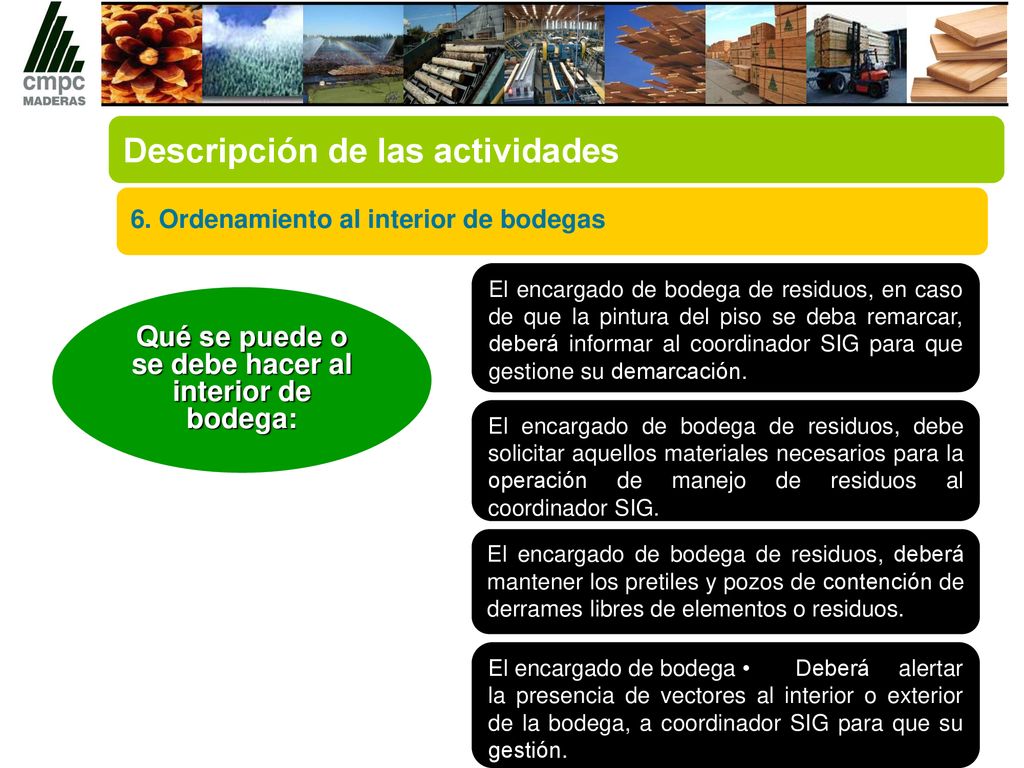 cmpc
MADERAS

Descripción de las actividades

6. Ordenamiento al interior de bodegas

Qué se puede o se debe hacer al interior de bodega:

El encargado de bodega de residuos, en caso de que la pintura del piso se deba remarcar, deberá informar al coordinador SIG para que gestione su demarcación.

El encargado de bodega de residuos, debe solicitar aquellos materiales necesarios para la operación de manejo de residuos al coordinador SIG.

El encargado de bodega de residuos, deberá mantener los pretiles y pozos de contención de derrames libres de elementos o residuos.

El encargado de bodega • Deberá alertar la presencia de vectores al interior o exterior de la bodega, a coordinador SIG para que su gestión.